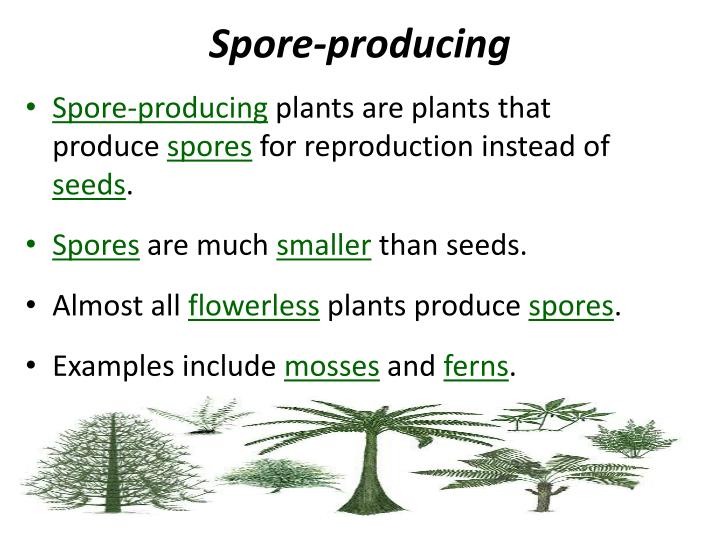 Spore-producing

• Spore-producing plants are plants that produce spores for reproduction instead of seeds.

• Spores are much smaller than seeds.

• Almost all flowerless plants produce spores.

• Examples include mosses and ferns.